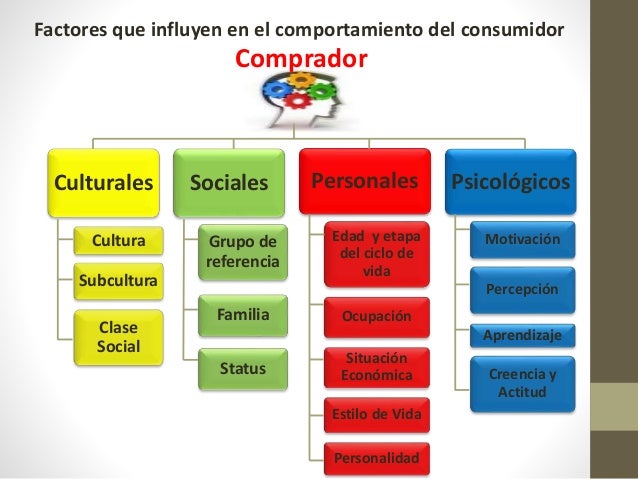 Factores que influyen en el comportamiento del consumidor
Comprador

Culturales
Cultura
Subcultura
Clase Social

Sociales
Grupo de referencia
Familia
Status

Personales
Edad y etapa del ciclo de vida
Ocupación
Situación Económica
Estilo de Vida
Personalidad

Psicológicos
Motivación
Percepción
Aprendizaje
Creencia y Actitud